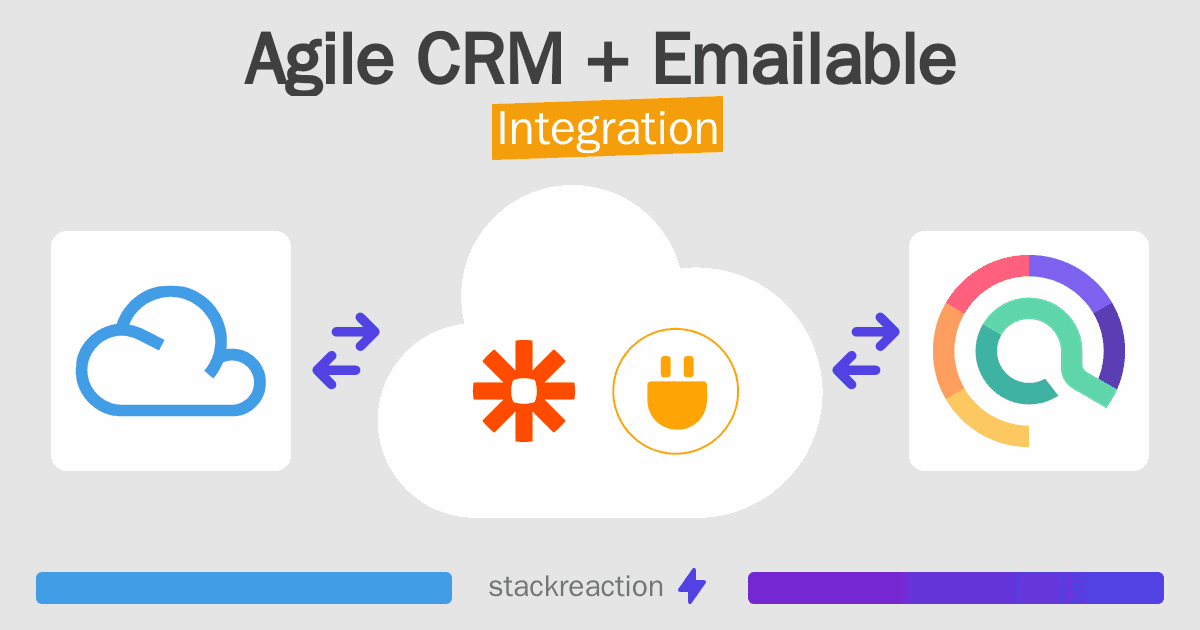 Agile CRM + Emailable
Integration

stackreaction